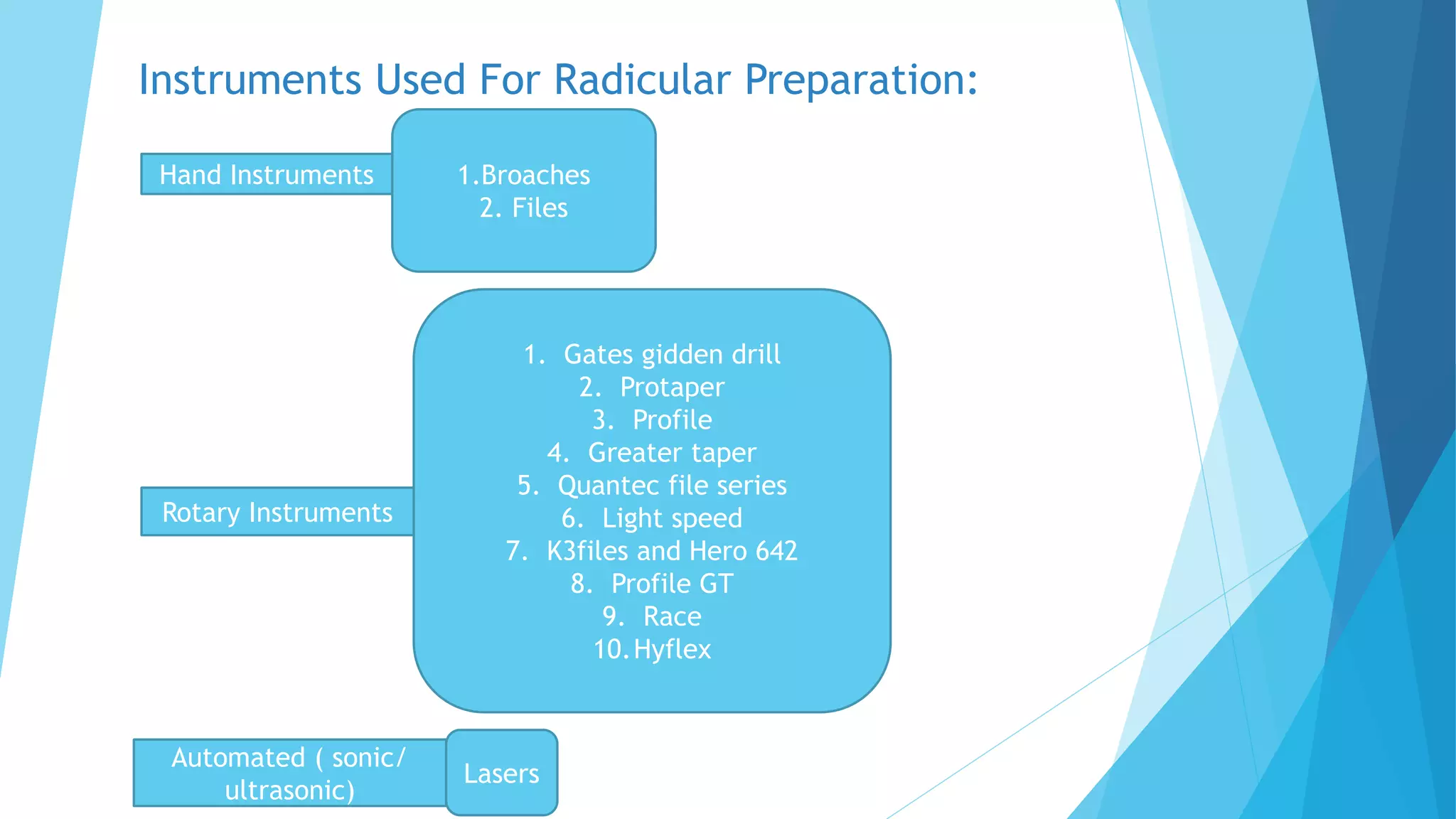 Instruments Used For Radicular Preparation:

Hand Instruments

1.Broaches
2. Files

Rotary Instruments

1. Gates gidden drill
2. Protaper
3. Profile
4. Greater taper
5. Quantec file series
6. Light speed
7. K3files and Hero 642
8. Profile GT
9. Race
10. Hyflex

Automated ( sonic/ ultrasonic)

Lasers